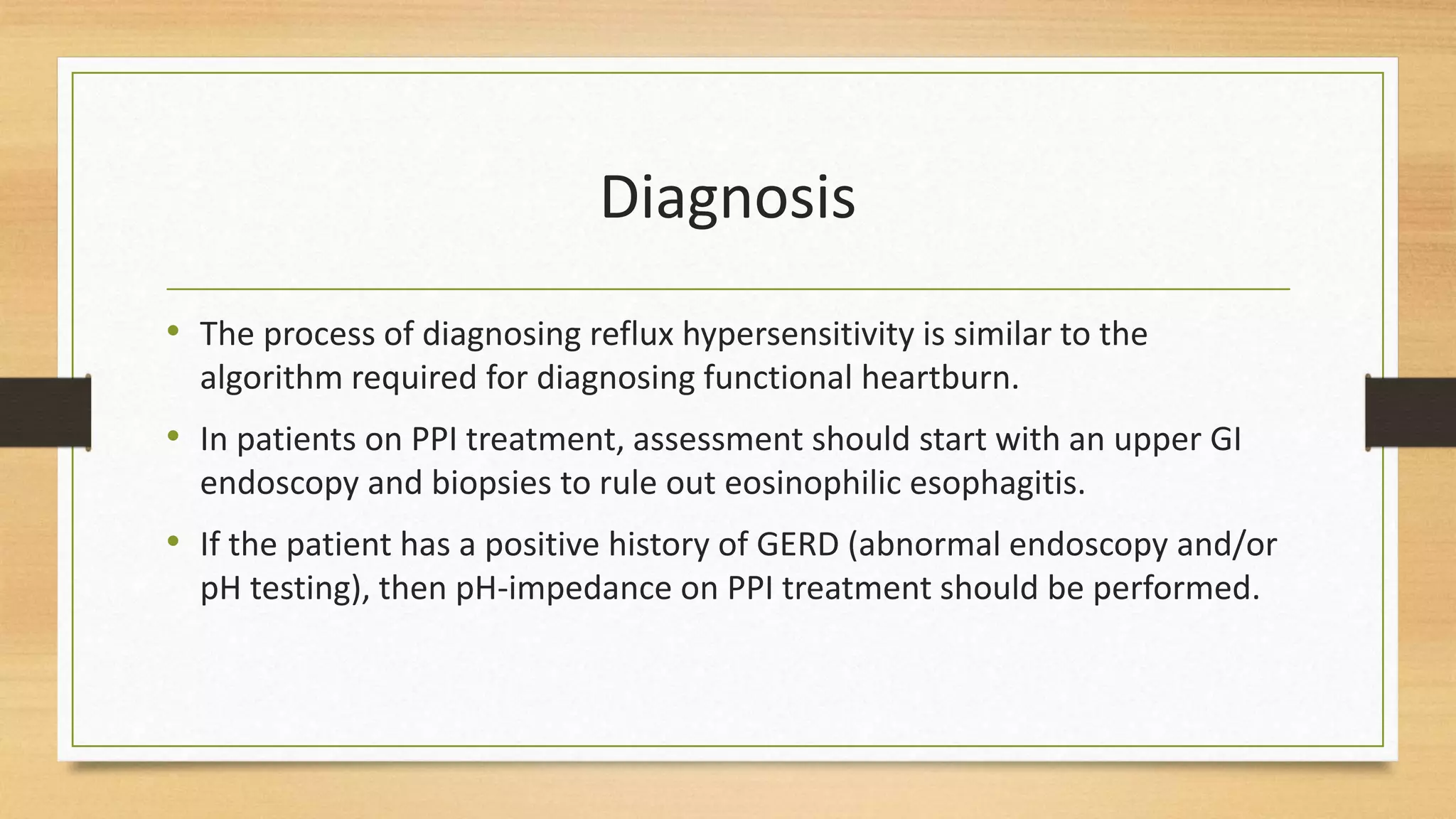 Diagnosis

• The process of diagnosing reflux hypersensitivity is similar to the algorithm required for diagnosing functional heartburn.

• In patients on PPI treatment, assessment should start with an upper GI endoscopy and biopsies to rule out eosinophilic esophagitis.

• If the patient has a positive history of GERD (abnormal endoscopy and/or pH testing), then pH-impedance on PPI treatment should be performed.